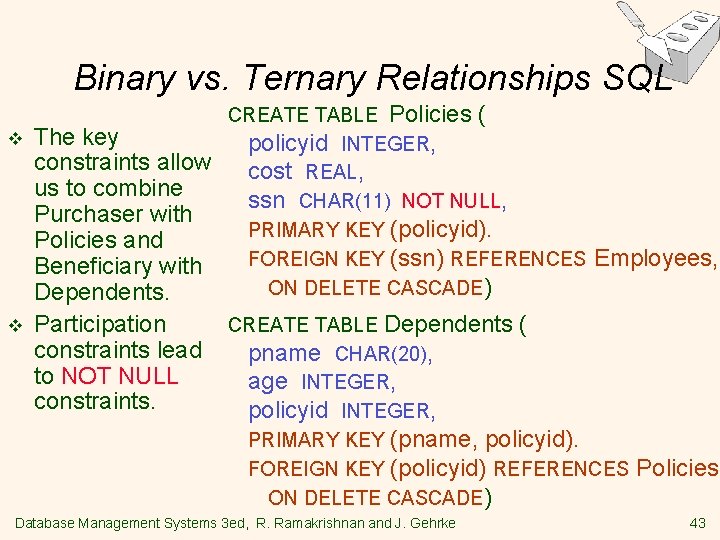 Binary vs. Ternary Relationships SQL

❖ The key constraints allow us to combine Purchaser with Policies and Beneficiary with Dependents.

❖ Participation constraints lead to NOT NULL constraints.

CREATE TABLE Policies (
policyid INTEGER,
cost REAL,
ssn CHAR(11) NOT NULL,
PRIMARY KEY (policyid).
FOREIGN KEY (ssn) REFERENCES Employees,
ON DELETE CASCADE)

CREATE TABLE Dependents (
pname CHAR(20),
age INTEGER,
policyid INTEGER,
PRIMARY KEY (pname, policyid).
FOREIGN KEY (policyid) REFERENCES Policies
ON DELETE CASCADE)

Database Management Systems 3ed, R. Ramakrishnan and J. Gehrke

43